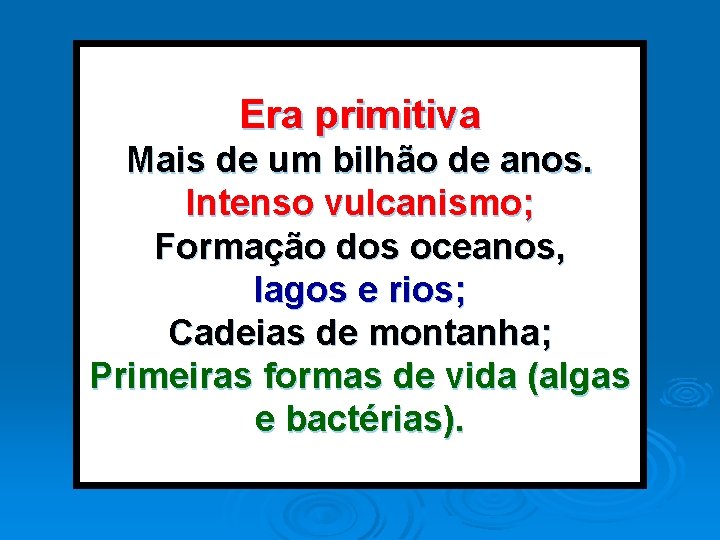 Era primitiva
Mais de um bilhão de anos.
Intenso vulcanismo;
Formação dos oceanos,
lagos e rios;
Cadeias de montanha;
Primeiras formas de vida (algas e bactérias).